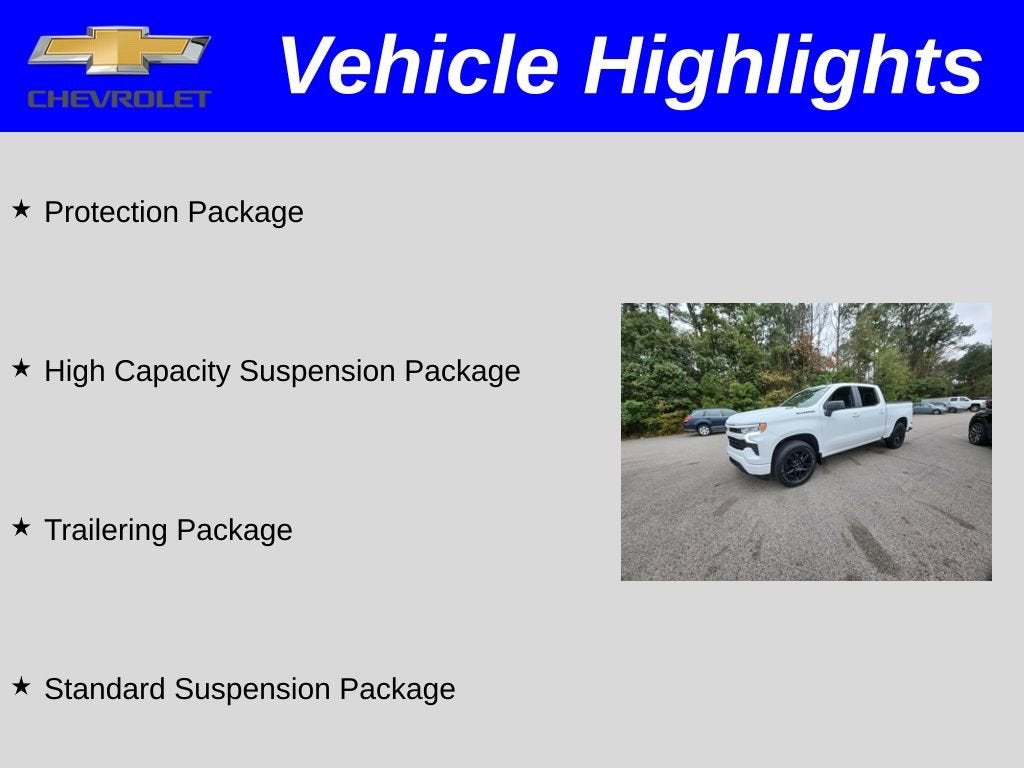 CHEVROLET

Vehicle Highlights

★ Protection Package

★ High Capacity Suspension Package

★ Trailering Package

★ Standard Suspension Package